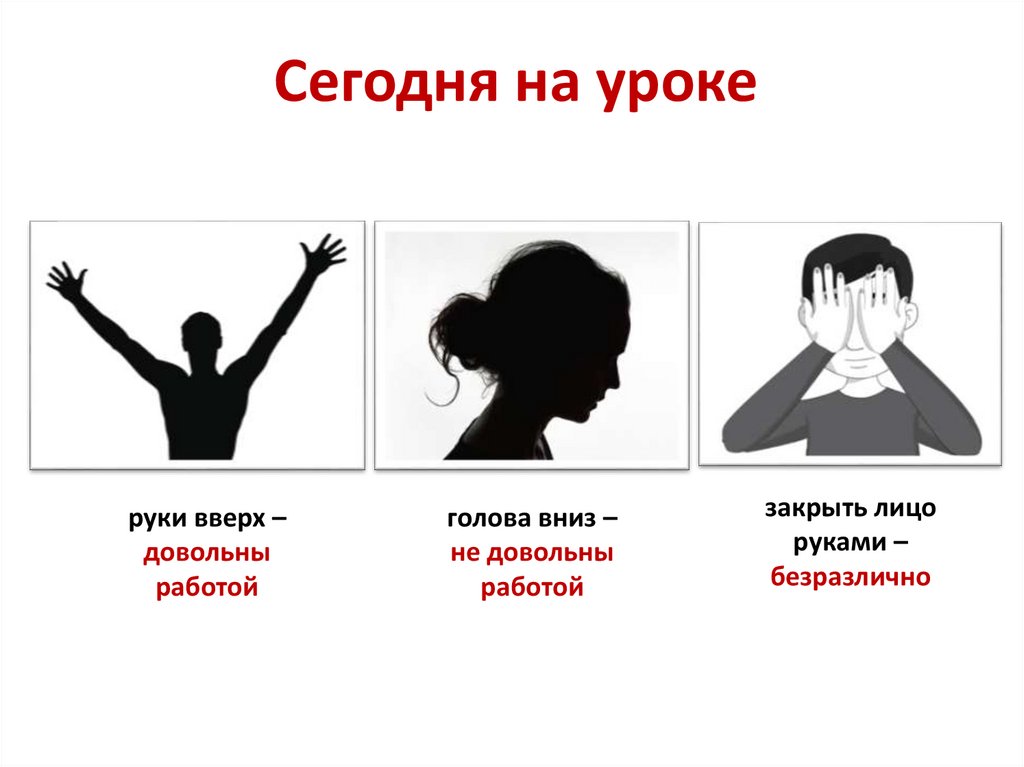 Сегодня на уроке

руки вверх – довольны работой

голова вниз – не довольны работой

закрыть лицо руками – безразлично